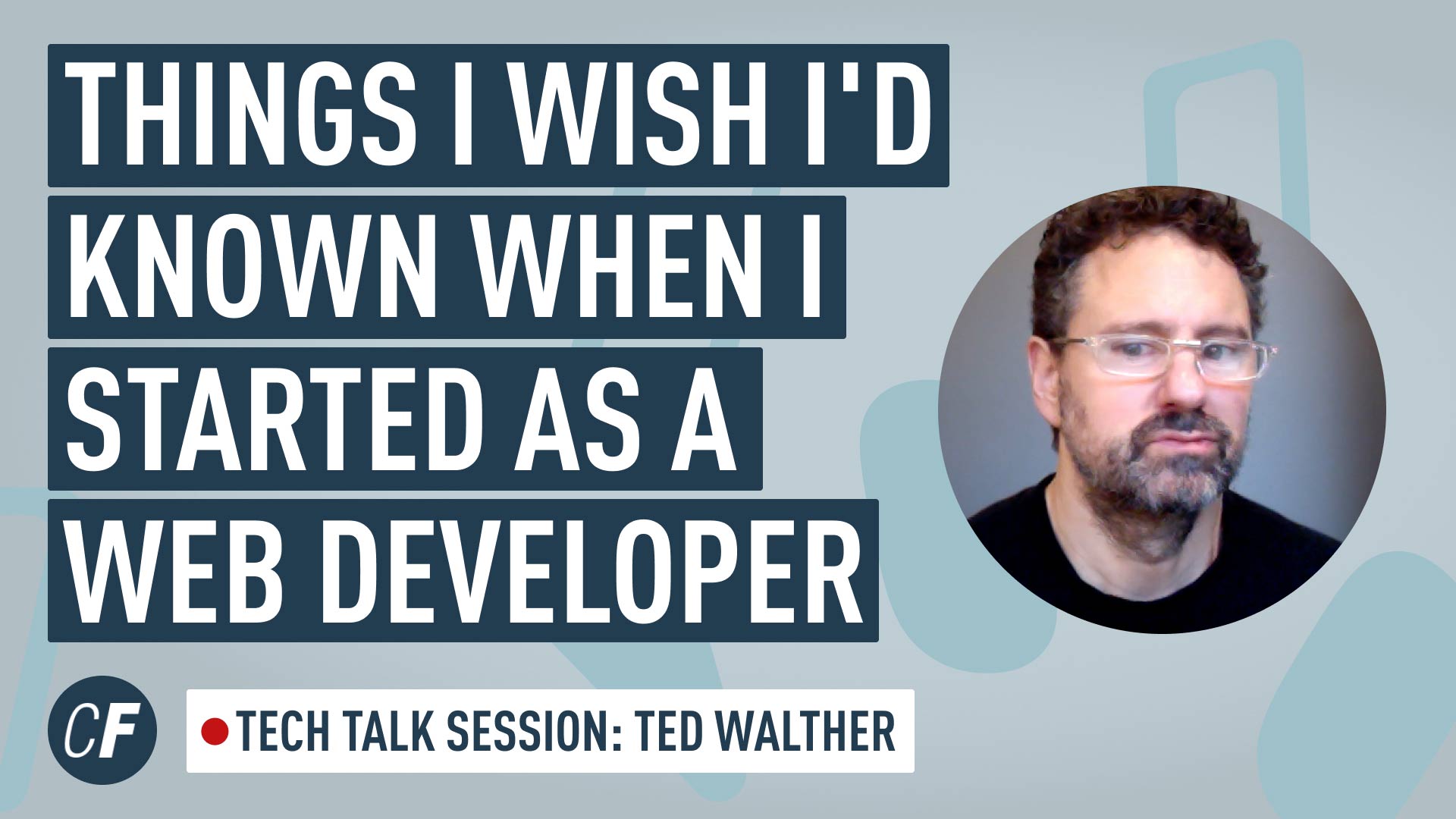 THINGS I WISH I'D KNOWN WHEN I STARTED AS A WEB DEVELOPER

CF

TECH TALK SESSION: TED WALTHER